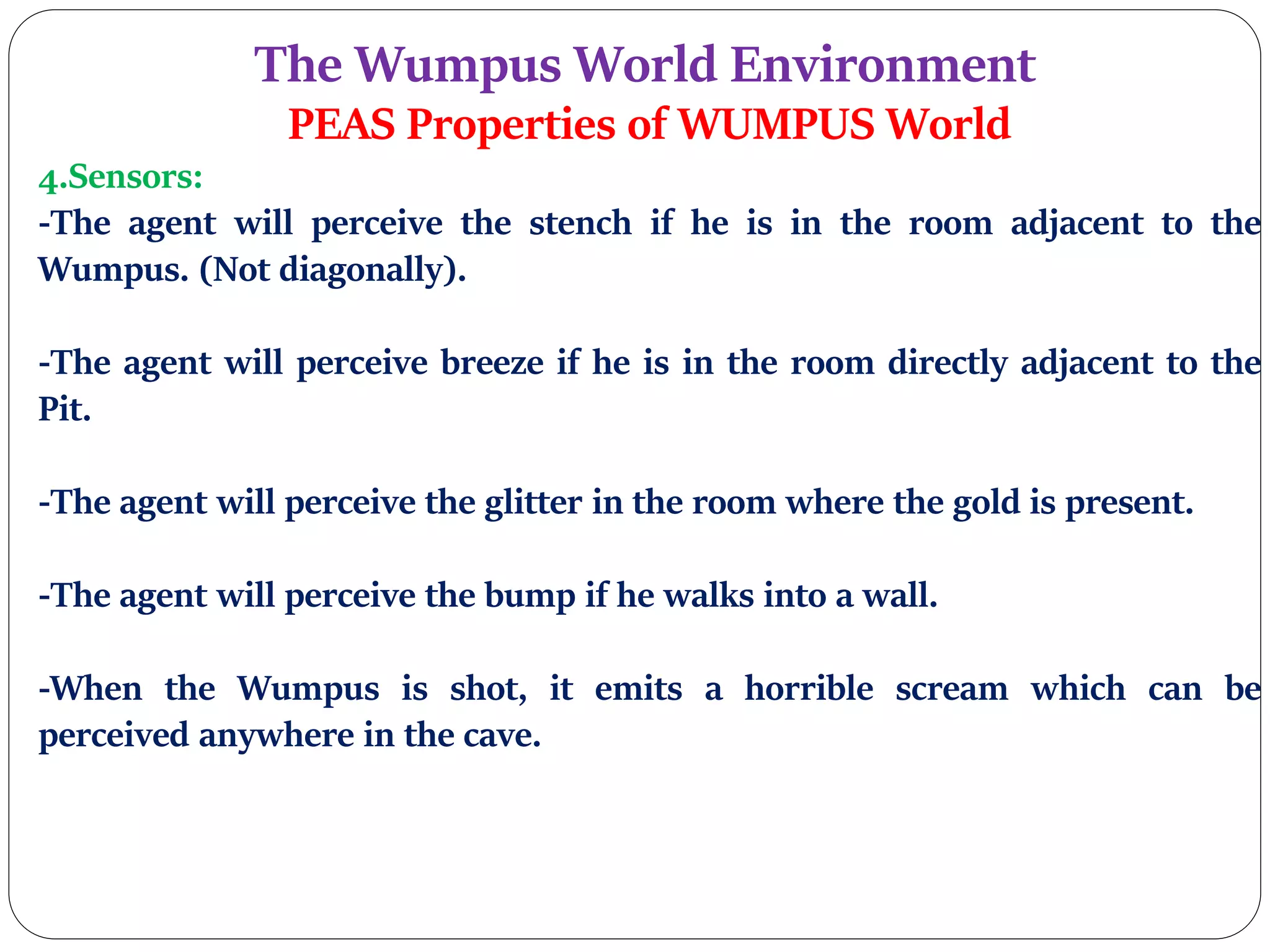 The Wumpus World Environment
PEAS Properties of WUMPUS World

4.Sensors:

-The agent will perceive the stench if he is in the room adjacent to the Wumpus. (Not diagonally).

-The agent will perceive breeze if he is in the room directly adjacent to the Pit.

-The agent will perceive the glitter in the room where the gold is present.

-The agent will perceive the bump if he walks into a wall.

-When the Wumpus is shot, it emits a horrible scream which can be perceived anywhere in the cave.